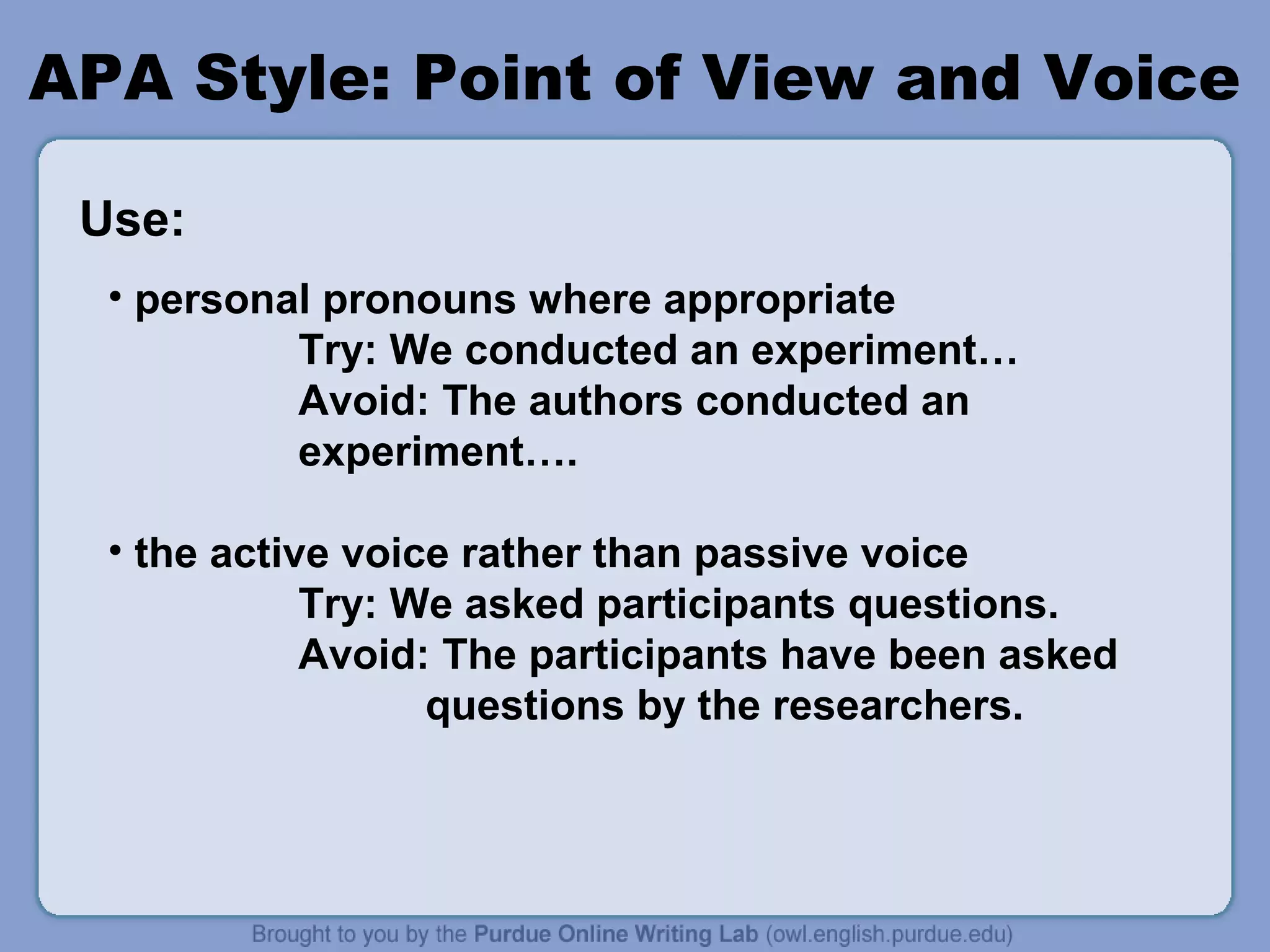 APA Style: Point of View and Voice

Use:

• personal pronouns where appropriate
Try: We conducted an experiment…
Avoid: The authors conducted an experiment….

• the active voice rather than passive voice
Try: We asked participants questions.
Avoid: The participants have been asked questions by the researchers.

Brought to you by the Purdue Online Writing Lab (owl.english.purdue.edu)